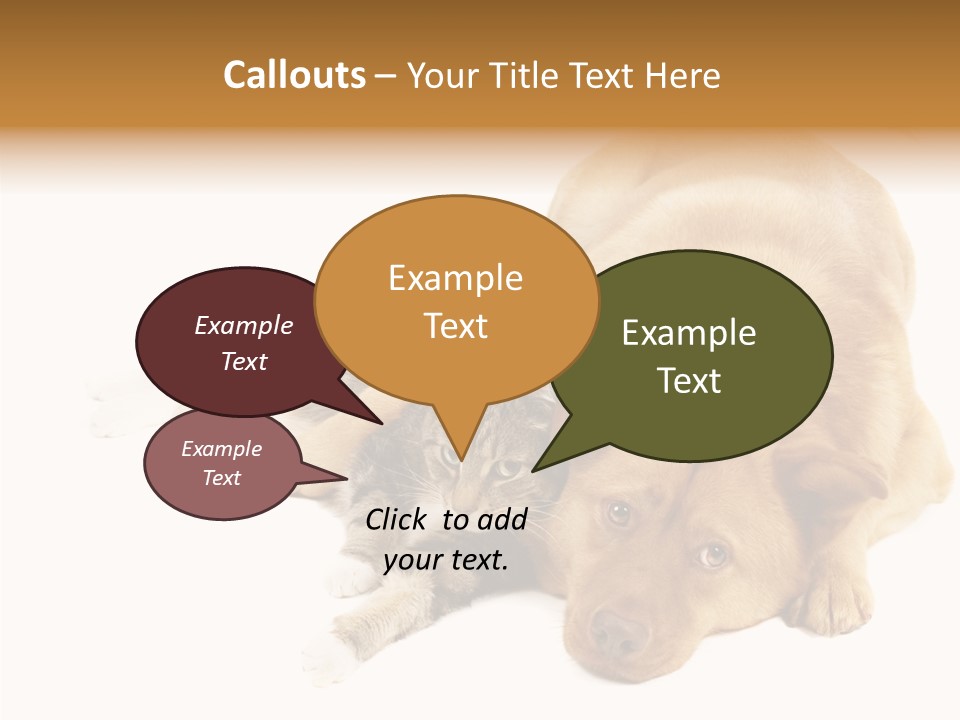 Callouts – Your Title Text Here

Example Text

Example Text

Example Text

Example Text

Click to add your text.